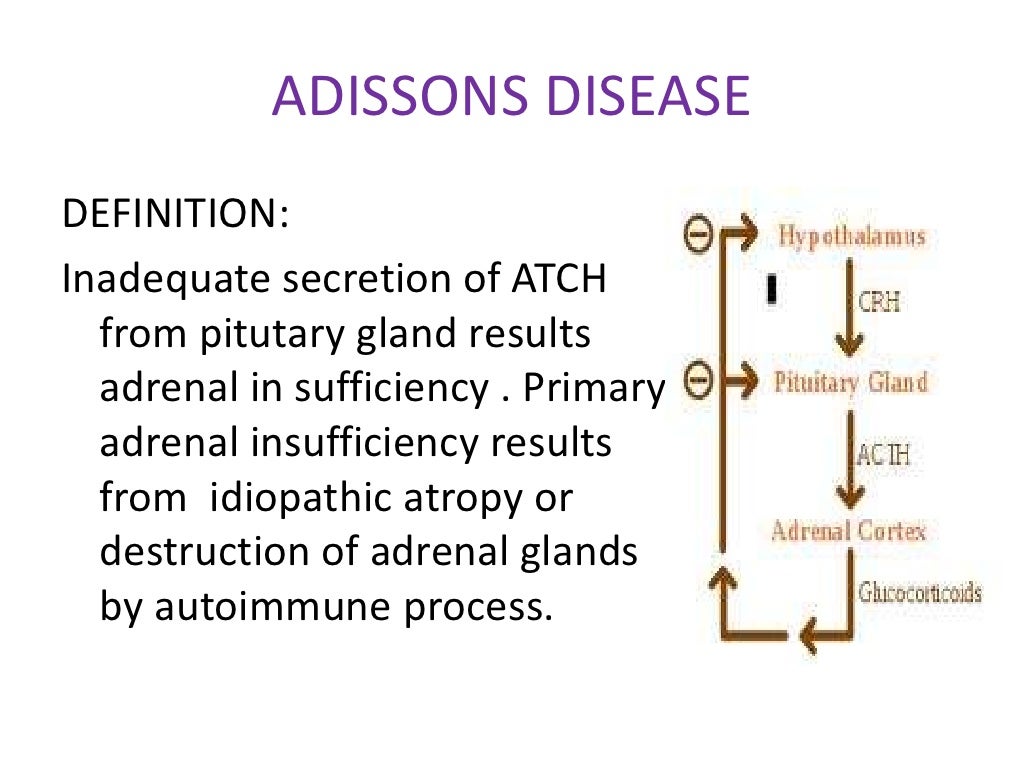 ADISSONS DISEASE

DEFINITION:

Inadequate secretion of ATCH from pitutary gland results adrenal in sufficiency . Primary adrenal insufficiency results from idiopathic atropy or destruction of adrenal glands by autoimmune process.

Hypothalamus
CRH
Pituitary Gland
ACTH
Adrenal Cortex
Glucocorticoids